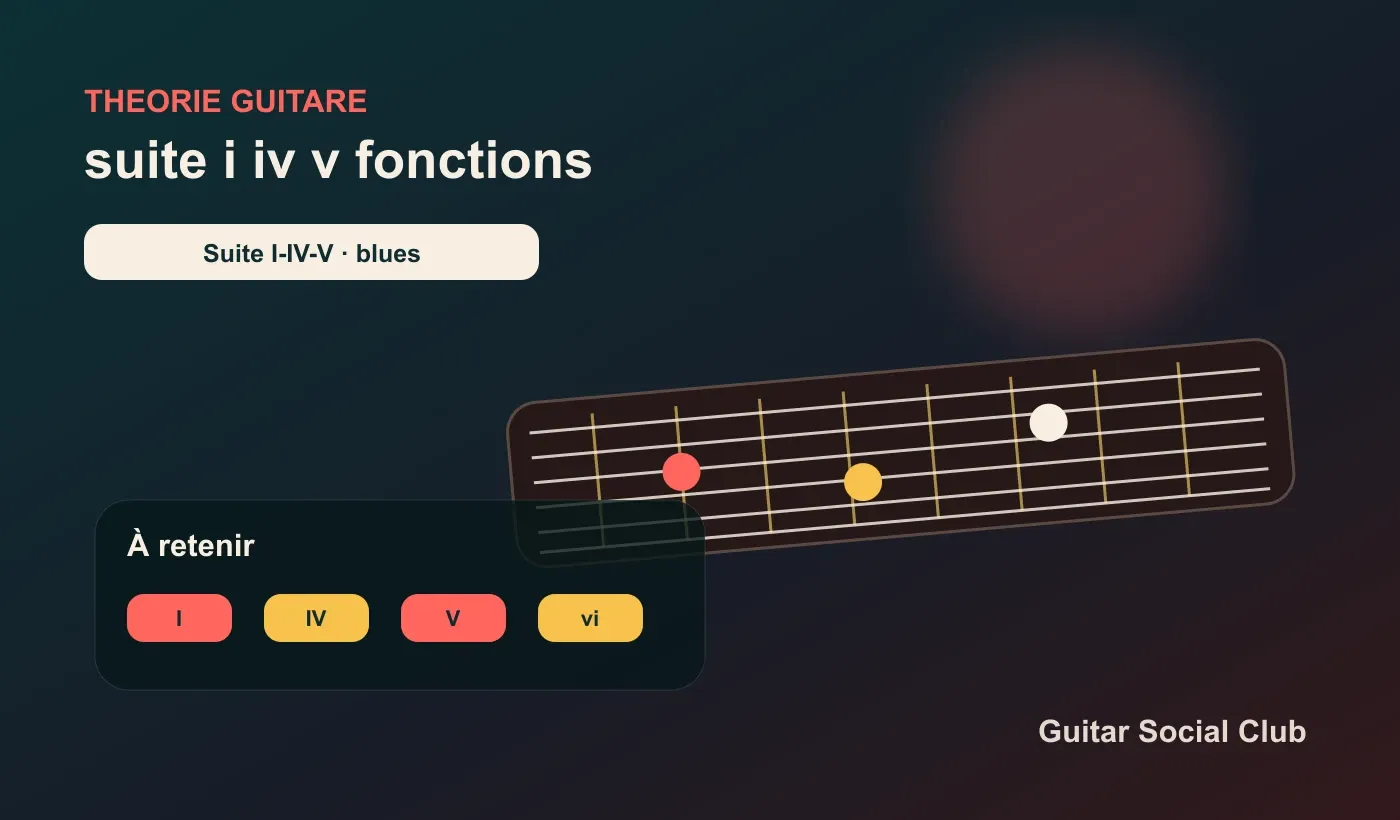 THEORIE GUITARE

suite i iv v fonctions

Suite I-IV-V · blues

À retenir

I

IV

V

vi

Guitar Social Club